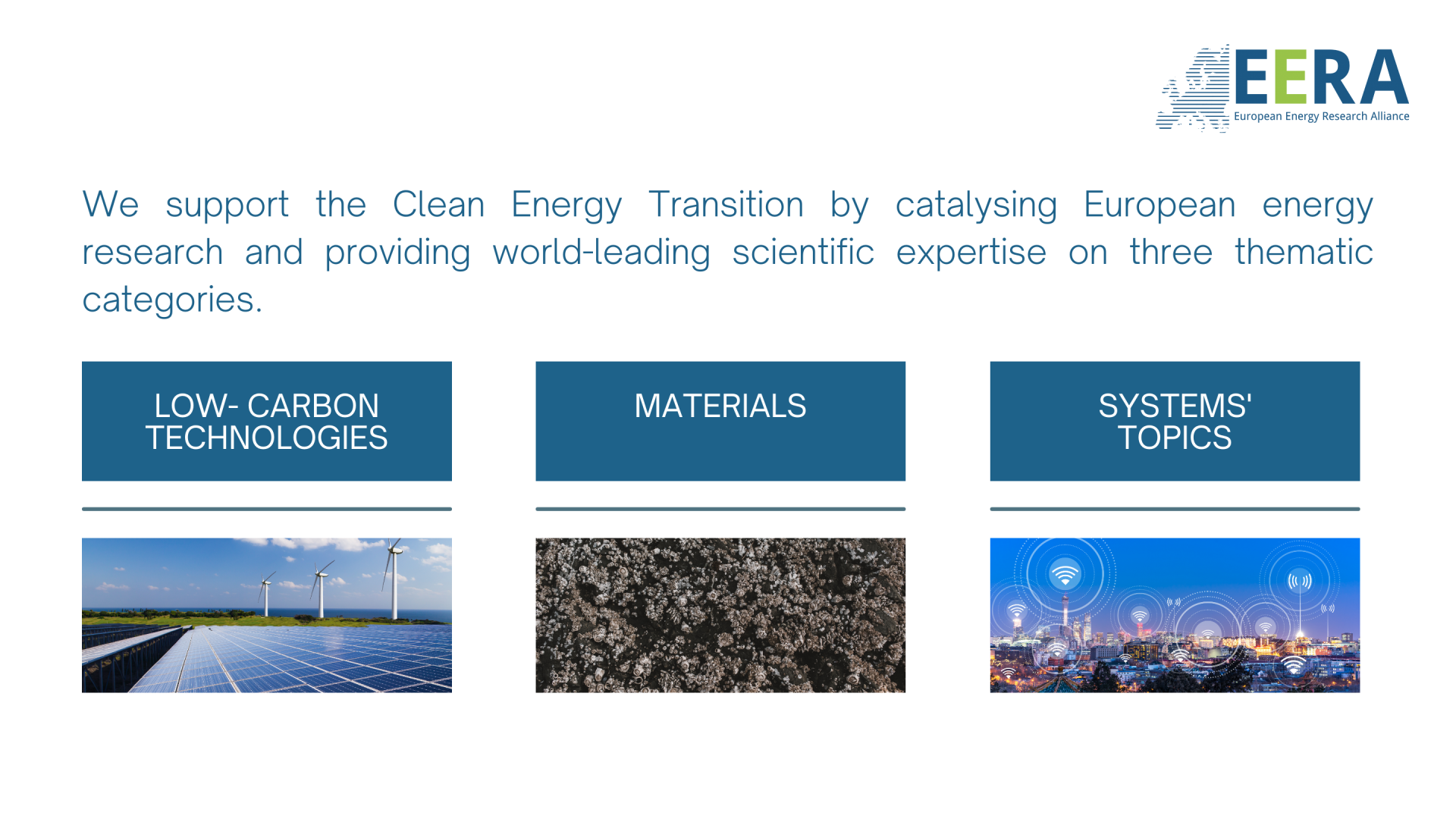 EERA
European Energy Research Alliance

We support the Clean Energy Transition by catalysing European energy research and providing world-leading scientific expertise on three thematic categories.

LOW- CARBON TECHNOLOGIES

MATERIALS

SYSTEMS' TOPICS